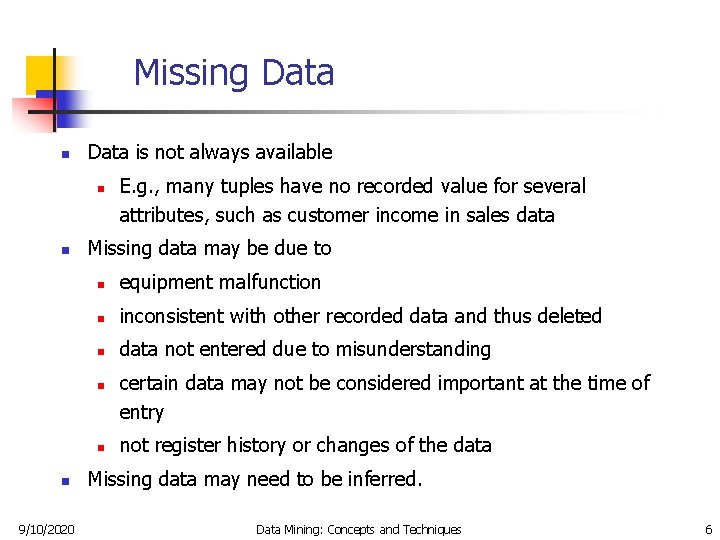 Missing Data

- Data is not always available
  - E.g., many tuples have no recorded value for several attributes, such as customer income in sales data
- Missing data may be due to
  - equipment malfunction
  - inconsistent with other recorded data and thus deleted
  - data not entered due to misunderstanding
  - certain data may not be considered important at the time of entry
  - not register history or changes of the data
- Missing data may need to be inferred.

9/10/2020 Data Mining: Concepts and Techniques 6